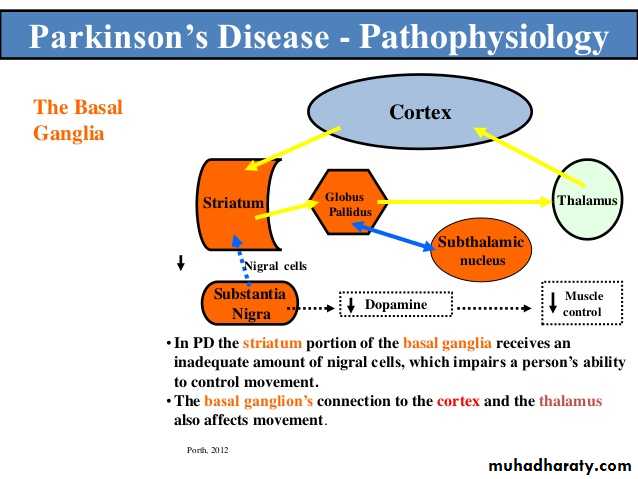 Parkinson's Disease - Pathophysiology

The Basal Ganglia

Cortex

Striatum

Globus Pallidus

Thalamus

Subthalamic nucleus

↓

Nigral cells

Substantia Nigra

↓ Dopamine

↓ Muscle control

• In PD the striatum portion of the basal ganglia receives an inadequate amount of nigral cells, which impairs a person's ability to control movement.

• The basal ganglion's connection to the cortex and the thalamus also affects movement.

Porth, 2012

muhadharaty.com